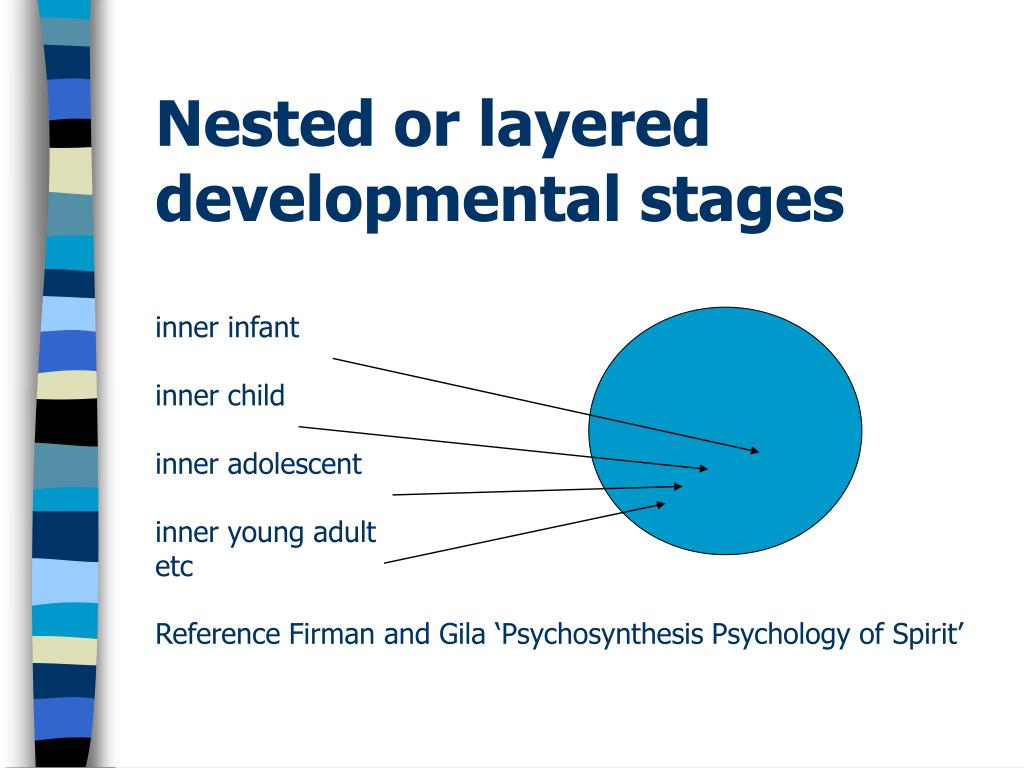 Nested or layered developmental stages

inner infant

inner child

inner adolescent

inner young adult
etc

Reference Firman and Gila ‘Psychosynthesis Psychology of Spirit’